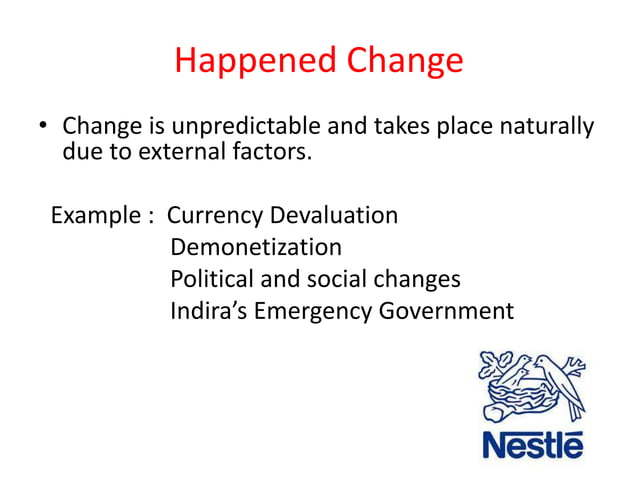 Happened Change

• Change is unpredictable and takes place naturally due to external factors.

Example : Currency Devaluation
Demonetization
Political and social changes
Indira's Emergency Government

Nestlé